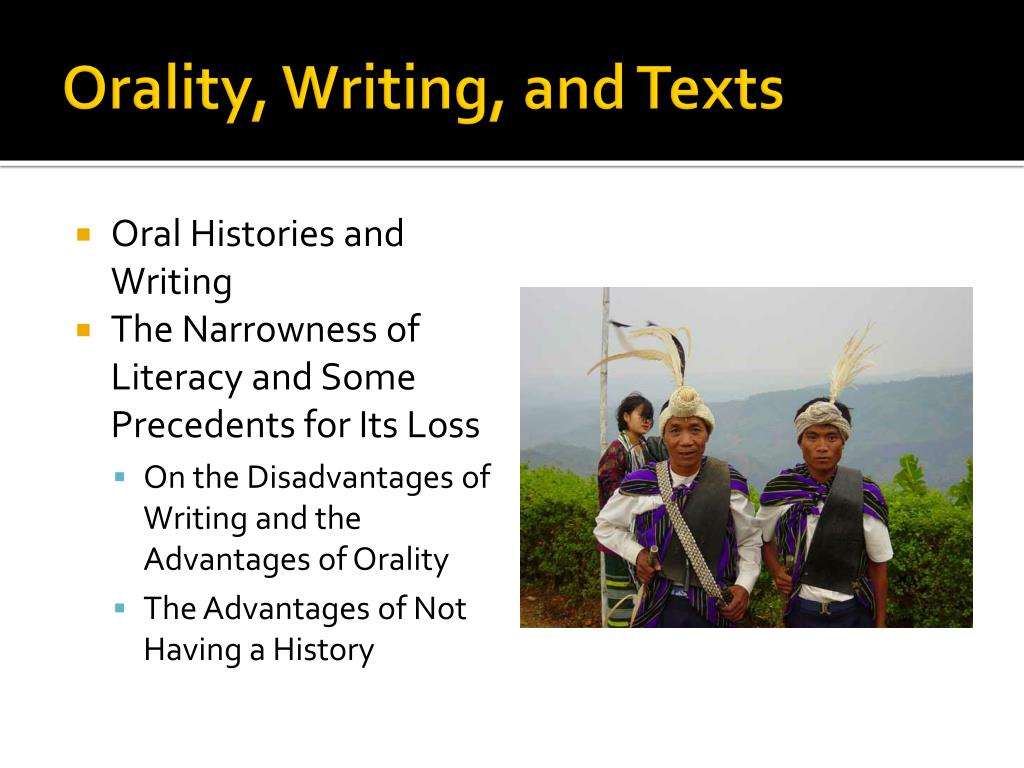 Orality, Writing, and Texts

- Oral Histories and Writing
- The Narrowness of Literacy and Some Precedents for Its Loss
  - On the Disadvantages of Writing and the Advantages of Orality
  - The Advantages of Not Having a History